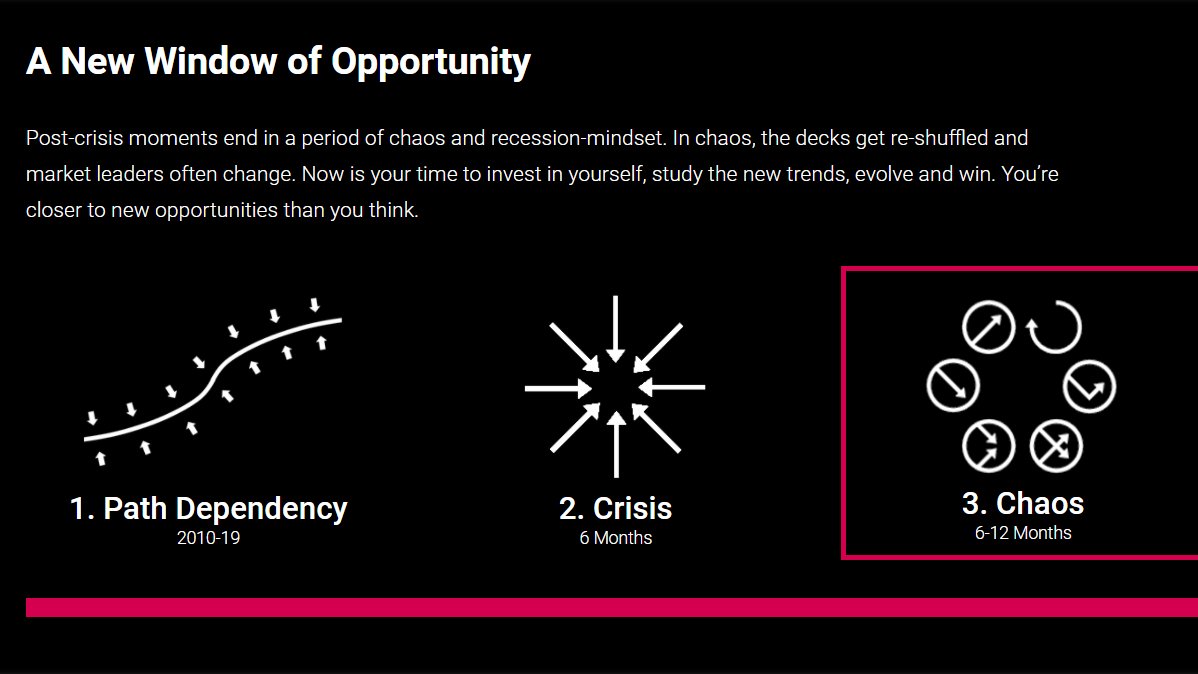 A New Window of Opportunity

Post-crisis moments end in a period of chaos and recession-mindset. In chaos, the decks get re-shuffled and market leaders often change. Now is your time to invest in yourself, study the new trends, evolve and win. You're closer to new opportunities than you think.

1. Path Dependency
2010-19

2. Crisis
6 Months

3. Chaos
6-12 Months